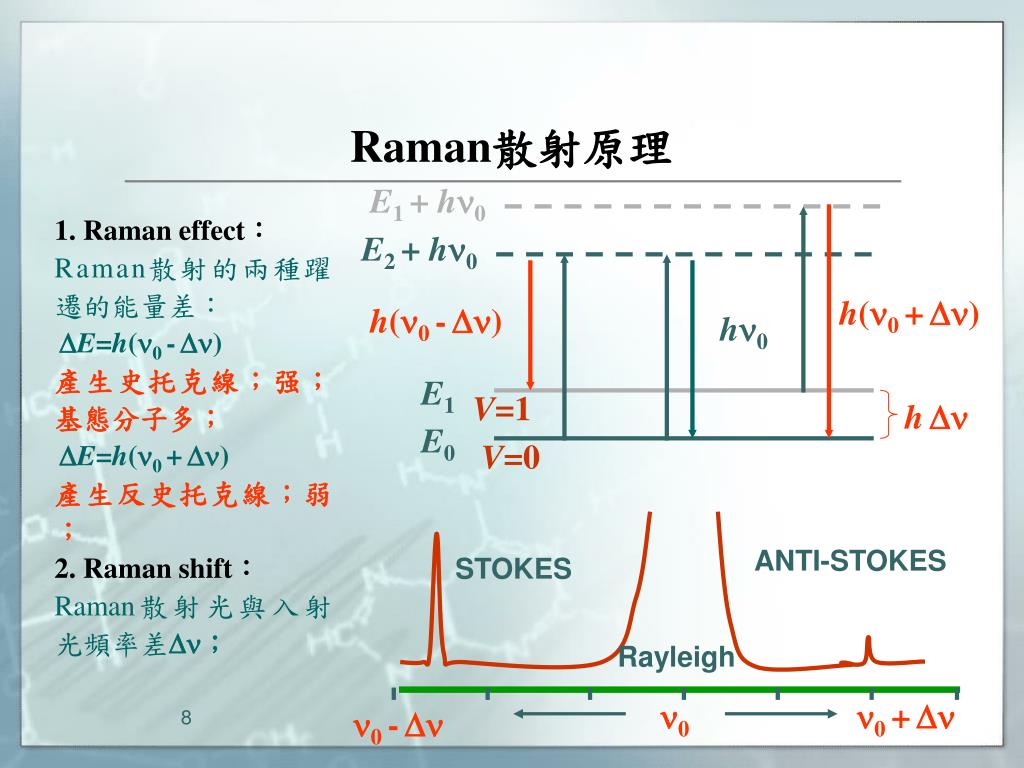 Raman散射原理

1. Raman effect：
Raman散射的兩種躍遷的能量差：
$\Delta E=h(\nu_0 - \Delta\nu)$
產生史托克線；强；基態分子多；
$\Delta E=h(\nu_0 + \Delta\nu)$
產生反史托克線；弱；

2. Raman shift：
Raman散射光與入射光頻率差$\Delta\nu$；

$E_1 + h\nu_0$
$E_2 + h\nu_0$
$h(\nu_0 - \Delta\nu)$
$h\nu_0$
$h(\nu_0 + \Delta\nu)$
$E_1$ $V=1$
$E_0$ $V=0$
$h\,\Delta\nu$

STOKES
ANTI-STOKES
Rayleigh
$\nu_0 - \Delta\nu$
$\nu_0$
$\nu_0 + \Delta\nu$

8